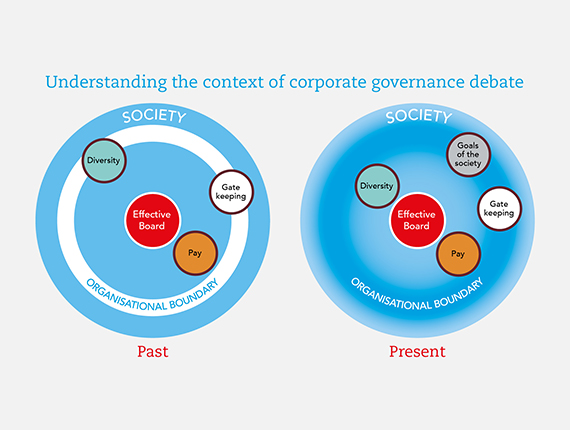 Understanding the context of corporate governance debate

SOCIETY

Diversity

Gate keeping

Effective Board

Pay

ORGANISATIONAL BOUNDARY

Past

SOCIETY

Goals of the society

Diversity

Gate keeping

Effective Board

Pay

ORGANISATIONAL BOUNDARY

Present